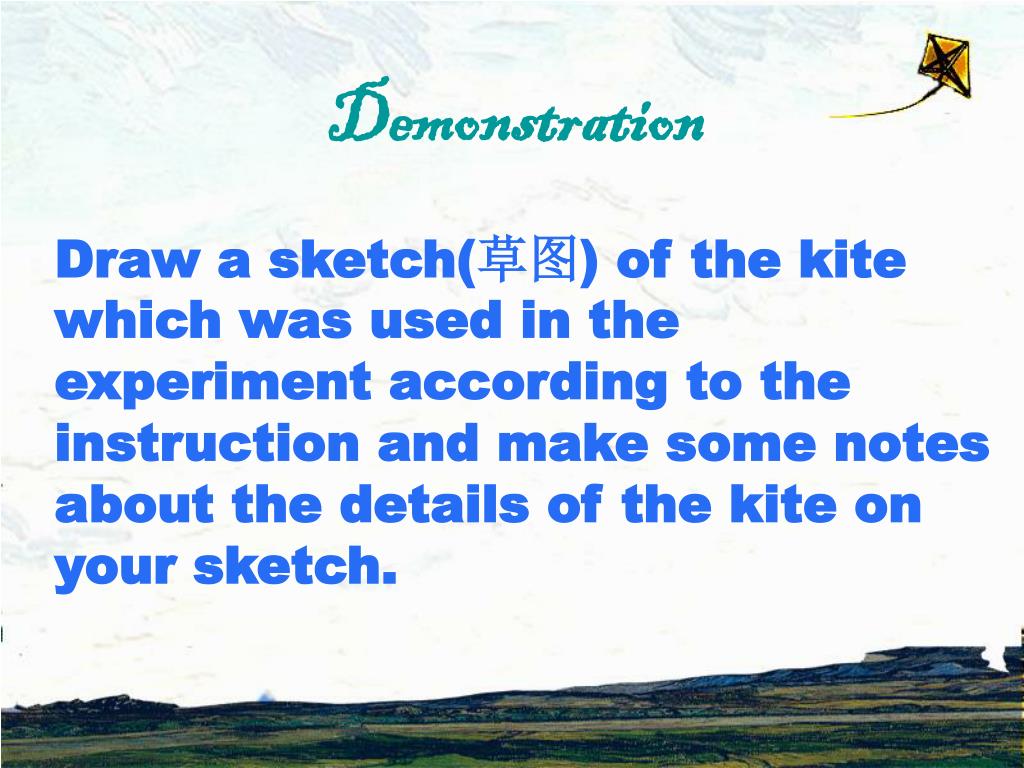 Demonstration

Draw a sketch(草图) of the kite which was used in the experiment according to the instruction and make some notes about the details of the kite on your sketch.